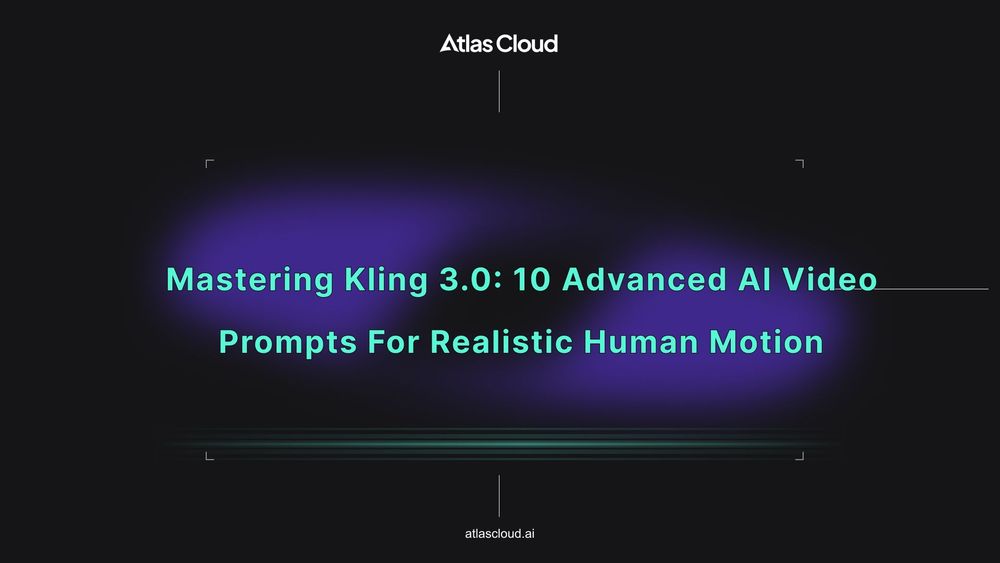 Atlas Cloud

Mastering Kling 3.0: 10 Advanced AI Video Prompts For Realistic Human Motion

atlascloud.ai